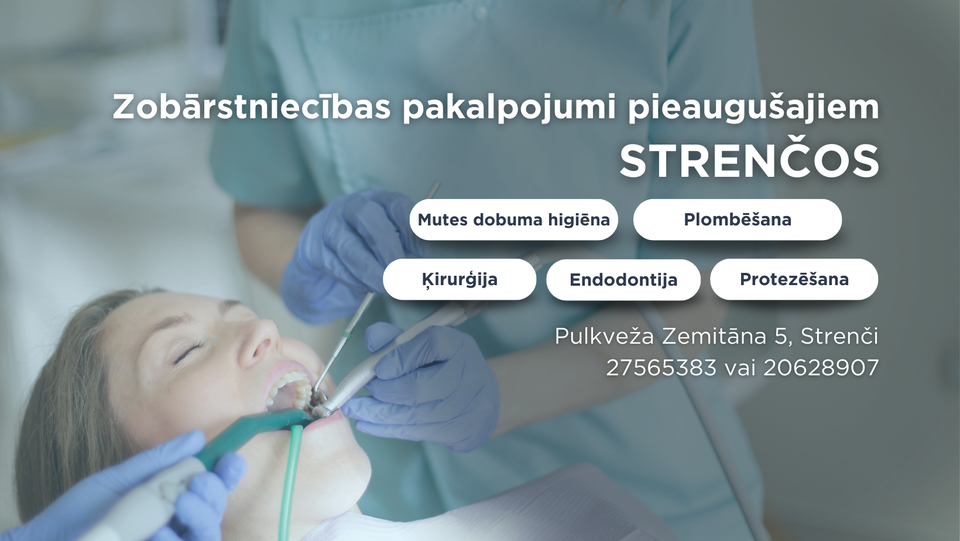 Zobārstniecības pakalpojumi pieaugušajiem
STRENČOS

Mutes dobuma higiēna
Plombēšana
Ķirurģija
Endodontija
Protezēšana

Pulkveža Zemitāna 5, Strenči
27565383 vai 20628907